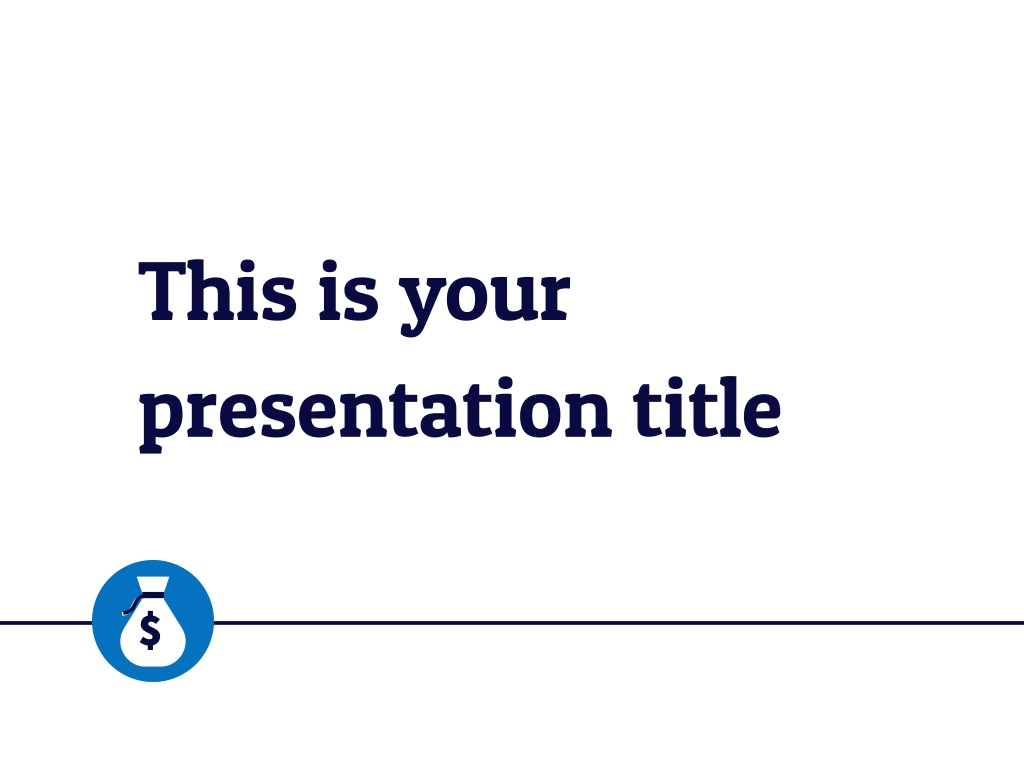 This is your presentation title

$